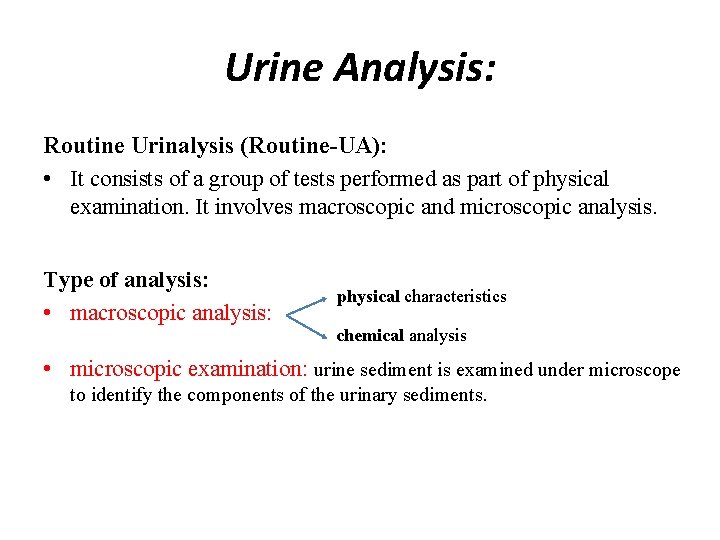 Urine Analysis:

Routine Urinalysis (Routine-UA):

• It consists of a group of tests performed as part of physical examination. It involves macroscopic and microscopic analysis.

Type of analysis:

• macroscopic analysis:

physical characteristics

chemical analysis

• microscopic examination: urine sediment is examined under microscope to identify the components of the urinary sediments.